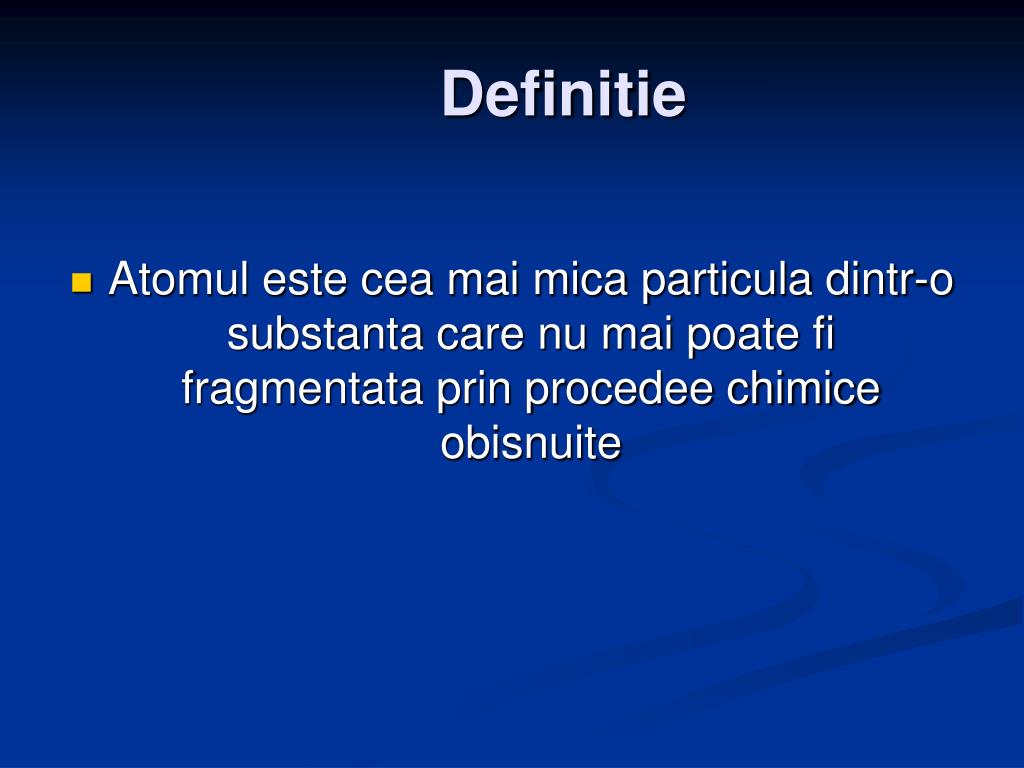 Definitie

Atomul este cea mai mica particula dintr-o substanta care nu mai poate fi fragmentata prin procedee chimice obisnuite